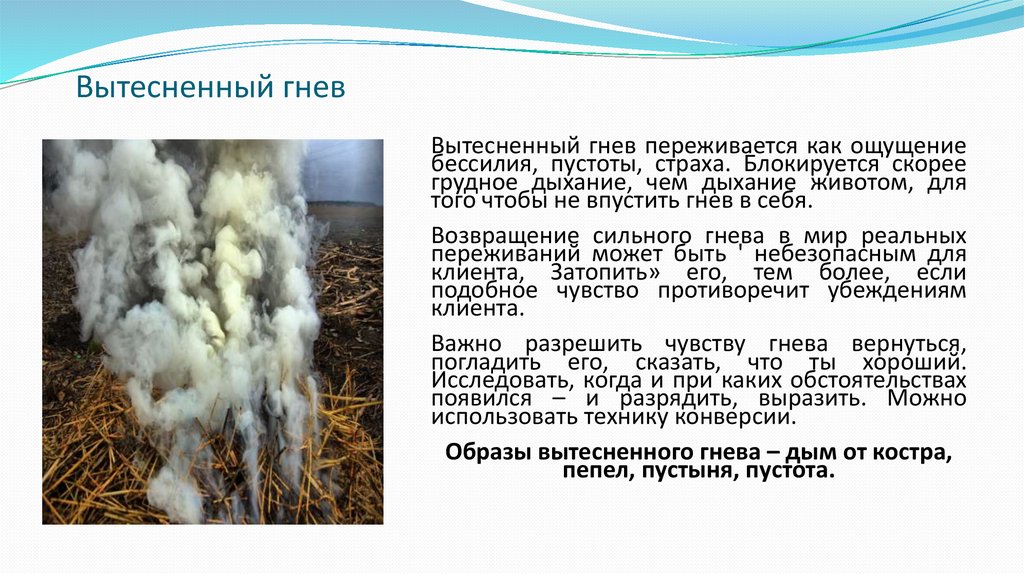 Вытесненный гнев

Вытесненный гнев переживается как ощущение бессилия, пустоты, страха. Блокируется скорее грудное дыхание, чем дыхание животом, для того чтобы не впустить гнев в себя.

Возвращение сильного гнева в мир реальных переживаний может быть ' небезопасным для клиента, Затопить» его, тем более, если подобное чувство противоречит убеждениям клиента.

Важно разрешить чувству гнева вернуться, погладить его, сказать, что ты хороший. Исследовать, когда и при каких обстоятельствах появился – и разрядить, выразить. Можно использовать технику конверсии.

Образы вытесненного гнева – дым от костра, пепел, пустыня, пустота.